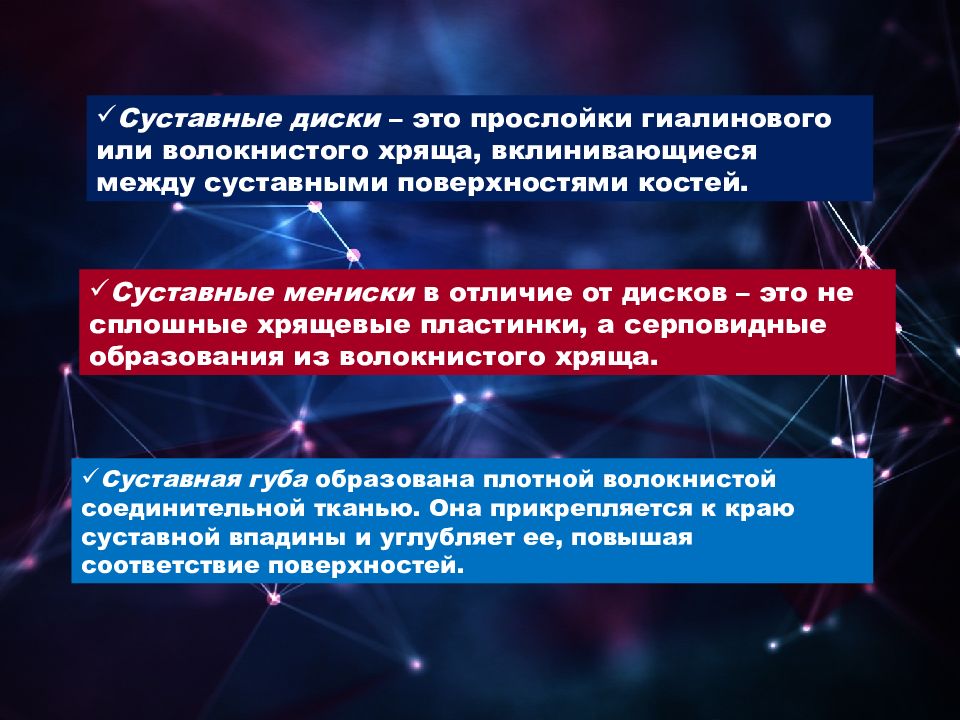 ✓Суставные диски – это прослойки гиалинового или волокнистого хряща, вклинивающиеся между суставными поверхностями костей.

✓Суставные мениски в отличие от дисков – это не сплошные хрящевые пластинки, а серповидные образования из волокнистого хряща.

✓Суставная губа образована плотной волокнистой соединительной тканью. Она прикрепляется к краю суставной впадины и углубляет ее, повышая соответствие поверхностей.